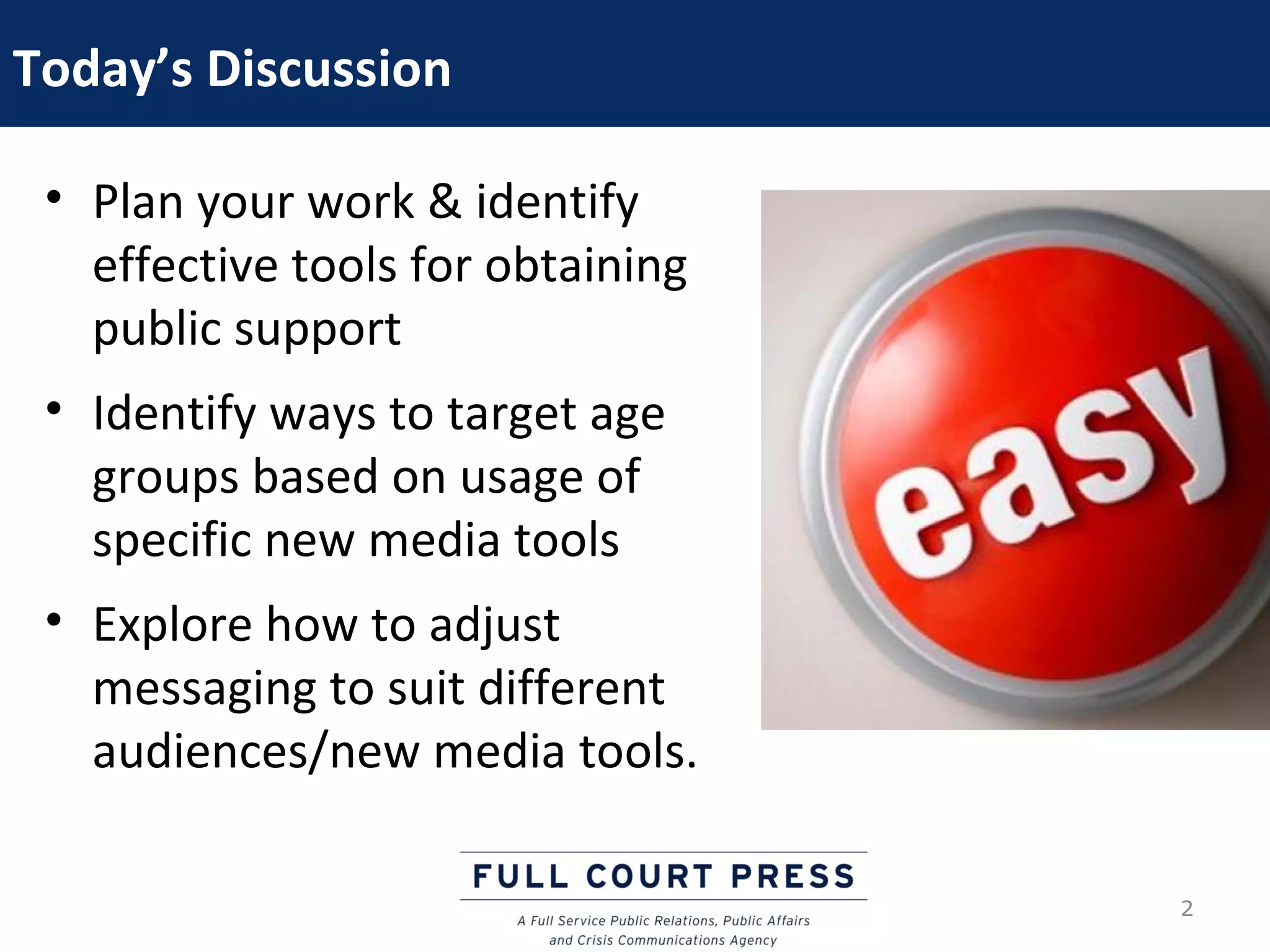 Today's Discussion

• Plan your work & identify effective tools for obtaining public support

• Identify ways to target age groups based on usage of specific new media tools

• Explore how to adjust messaging to suit different audiences/new media tools.

easy

FULL COURT PRESS

A Full Service Public Relations, Public Affairs and Crisis Communications Agency

2